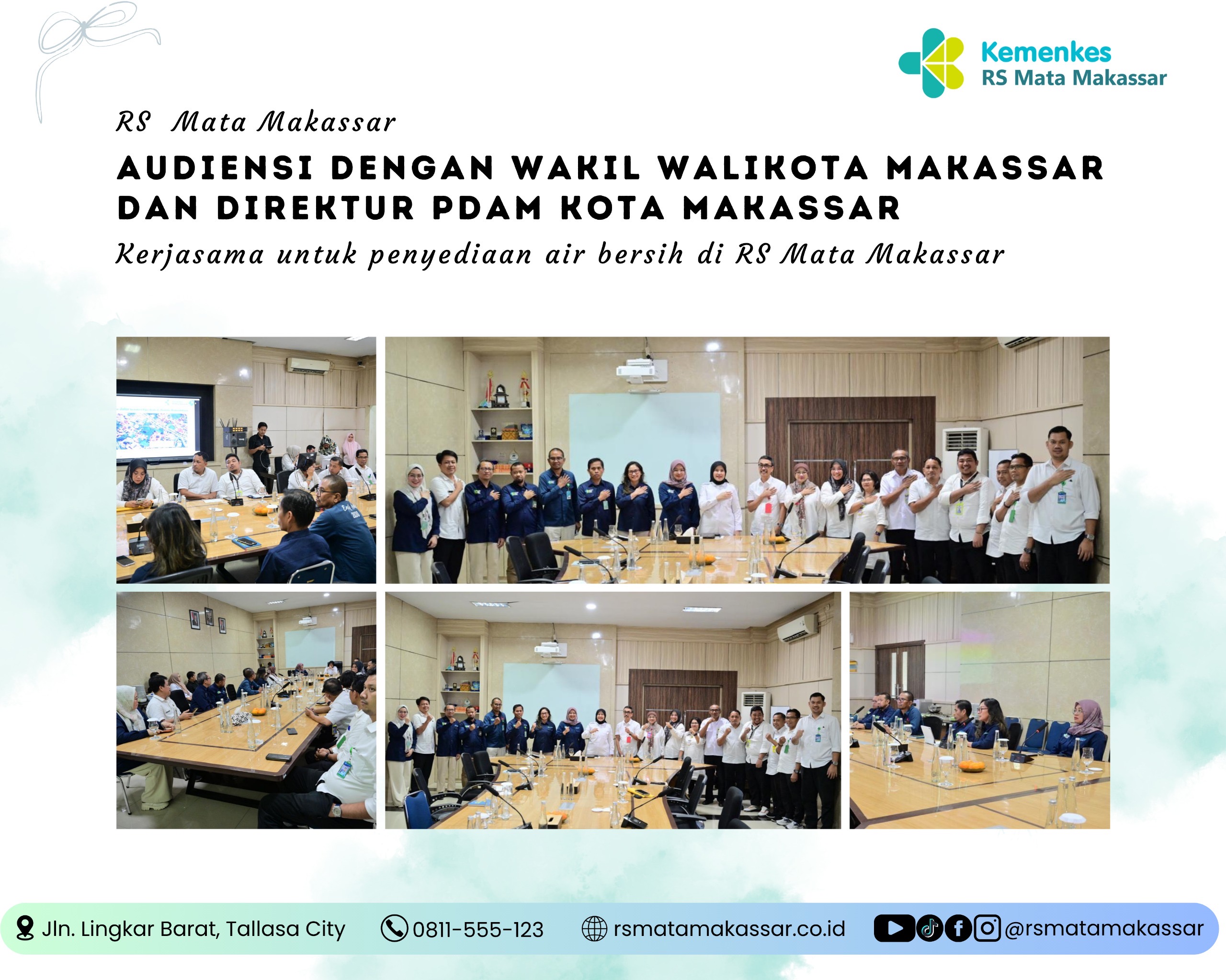 Kemenkes
RS Mata Makassar

RS Mata Makassar

AUDIENSI DENGAN WAKIL WALIKOTA MAKASSAR DAN DIREKTUR PDAM KOTA MAKASSAR

Kerjasama untuk penyediaan air bersih di RS Mata Makassar

Jln. Lingkar Barat, Tallasa City 0811-555-123 rsmatamakassar.co.id @rsmatamakassar